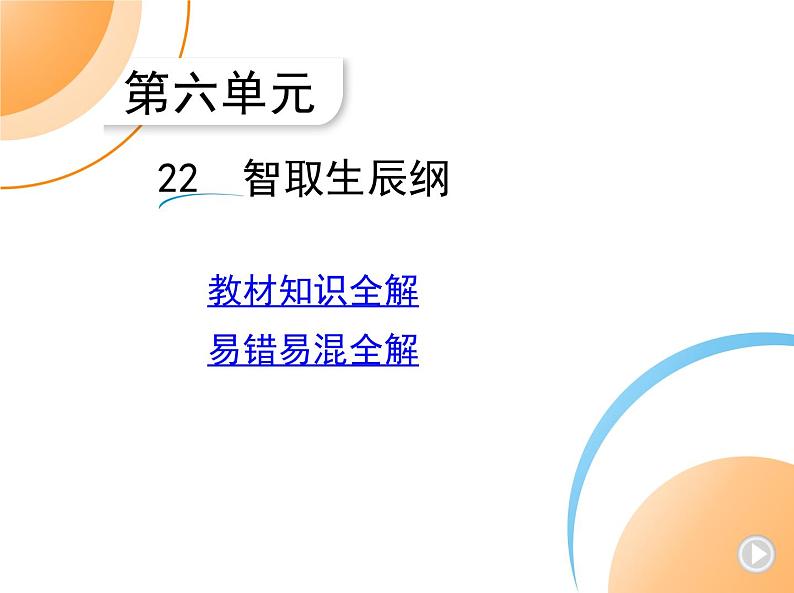 第六单元

22 智取生辰纲

教材知识全解

易错易混全解